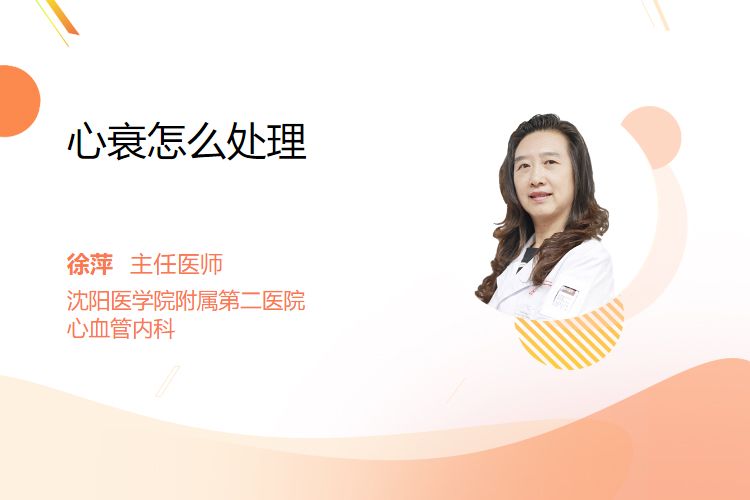 心衰怎么处理

徐萍 主任医师

沈阳医学院附属第二医院
心血管内科